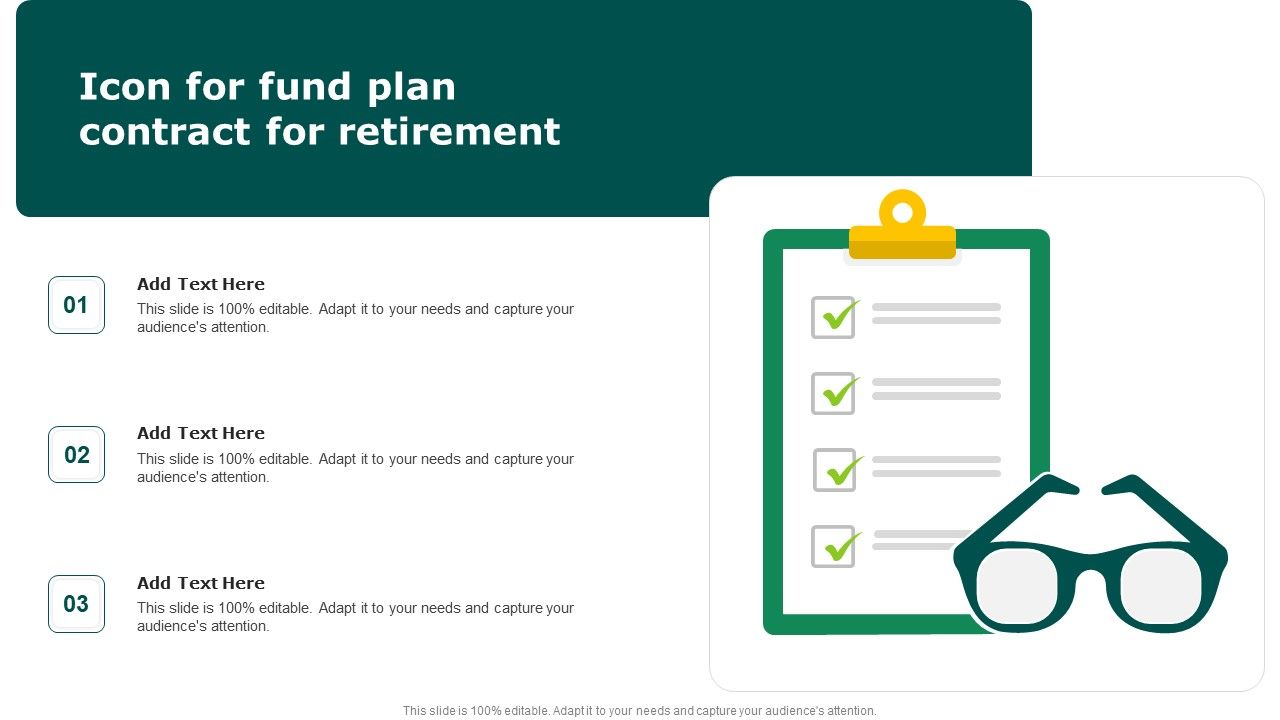 Icon for fund plan contract for retirement

01

Add Text Here

This slide is 100% editable. Adapt it to your needs and capture your audience's attention.

02

Add Text Here

This slide is 100% editable. Adapt it to your needs and capture your audience's attention.

03

Add Text Here

This slide is 100% editable. Adapt it to your needs and capture your audience's attention.

This slide is 100% editable. Adapt it to your needs and capture your audience's attention.